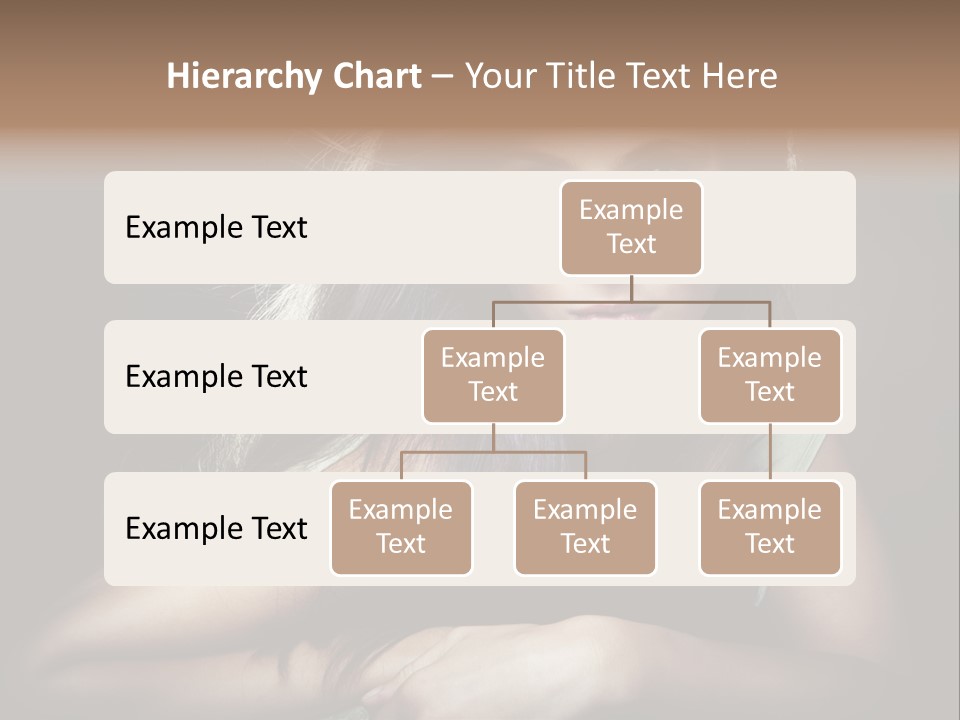 Hierarchy Chart – Your Title Text Here

Example Text

Example Text

Example Text

Example Text

Example Text

Example Text

Example Text

Example Text

Example Text